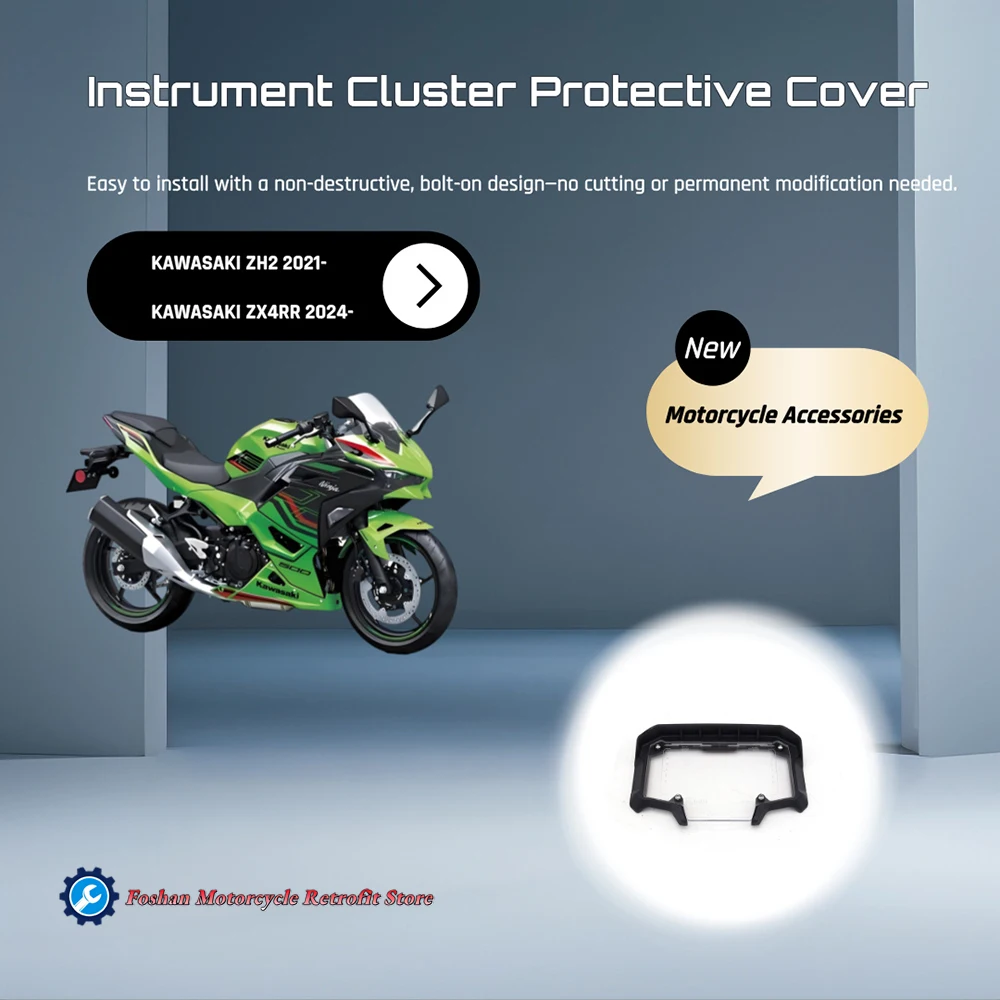 Instrument Cluster Protective Cover

Easy to install with a non-destructive, bolt-on design—no cutting or permanent modification needed.

KAWASAKI ZH2 2021-

KAWASAKI ZX4RR 2024-

New

Motorcycle Accessories

Ninja

500

Kawasaki

Foshan Motorcycle Retrofit Store